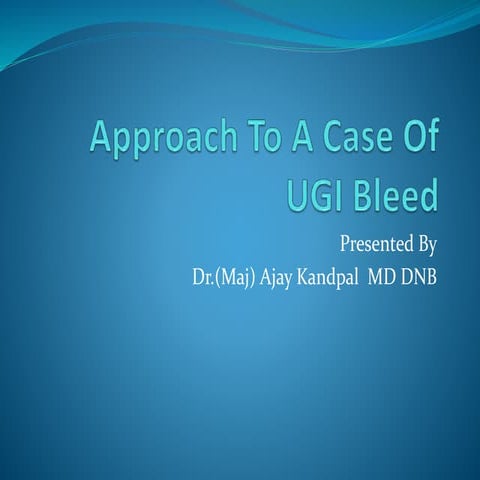 Approach To A Case Of UGI Bleed

Presented By
Dr.(Maj) Ajay Kandpal MD DNB